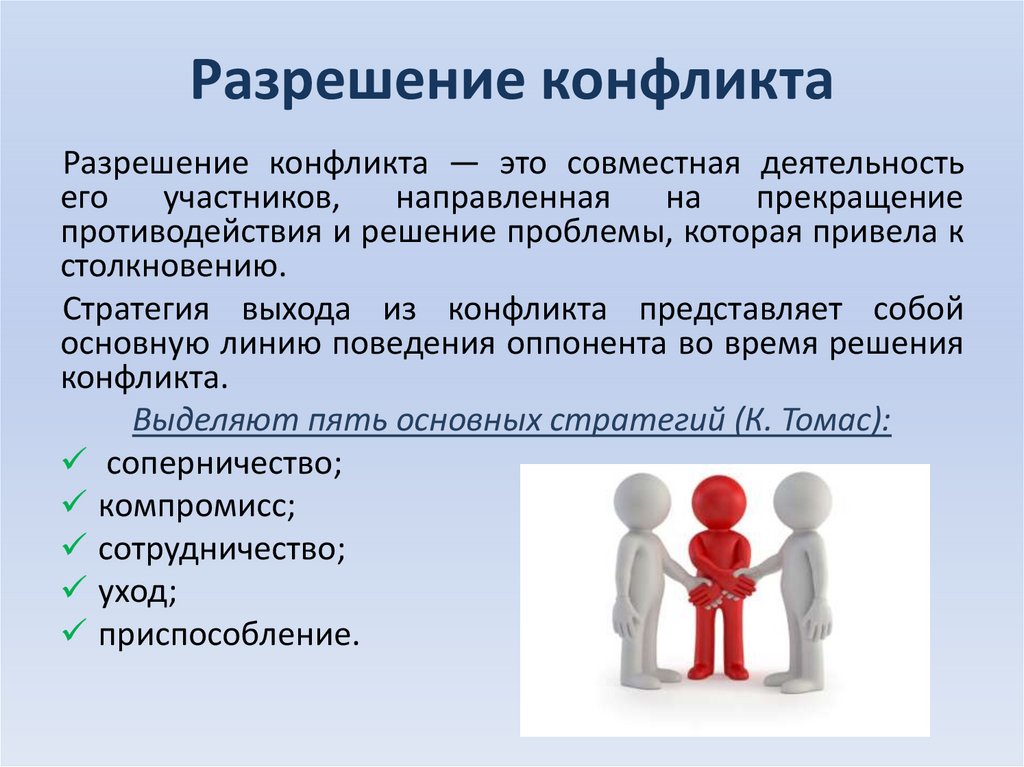 Разрешение конфликта

Разрешение конфликта — это совместная деятельность его участников, направленная на прекращение противодействия и решение проблемы, которая привела к столкновению.

Стратегия выхода из конфликта представляет собой основную линию поведения оппонента во время решения конфликта.

Выделяют пять основных стратегий (К. Томас):

✓ соперничество;
✓ компромисс;
✓ сотрудничество;
✓ уход;
✓ приспособление.